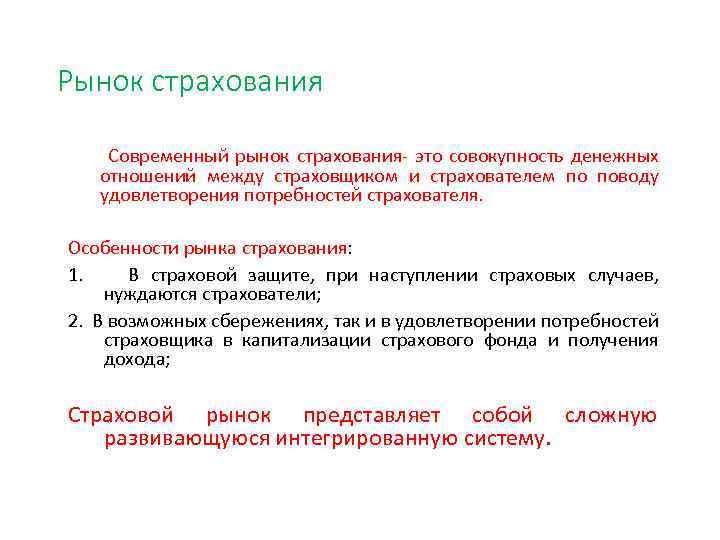 Рынок страхования

Современный рынок страхования- это совокупность денежных отношений между страховщиком и страхователем по поводу удовлетворения потребностей страхователя.

Особенности рынка страхования:

1. В страховой защите, при наступлении страховых случаев, нуждаются страхователи;

2. В возможных сбережениях, так и в удовлетворении потребностей страховщика в капитализации страхового фонда и получения дохода;

Страховой рынок представляет собой сложную развивающуюся интегрированную систему.